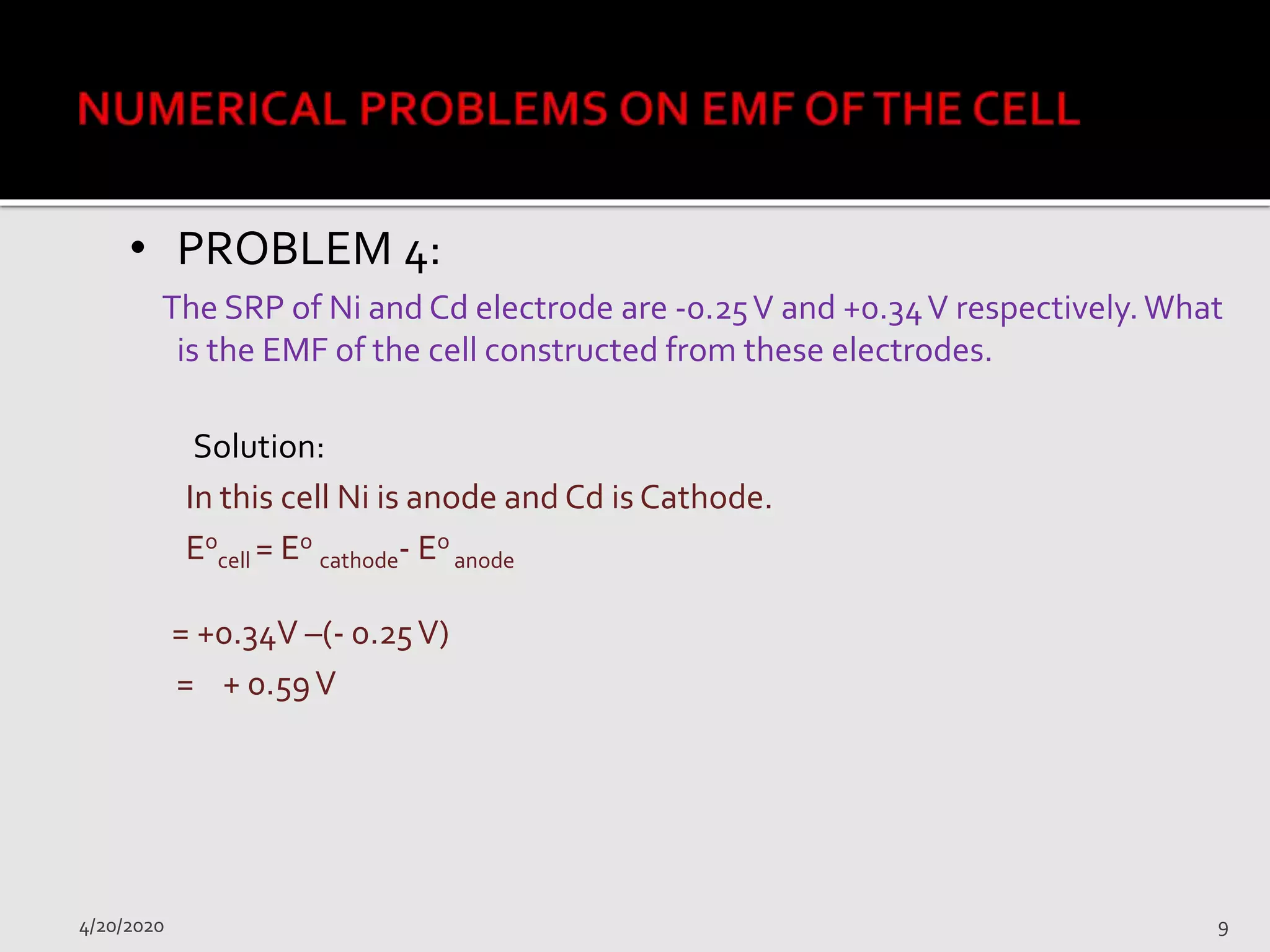 NUMERICAL PROBLEMS ON EMF OF THE CELL

• PROBLEM 4:

The SRP of Ni and Cd electrode are -0.25 V and +0.34 V respectively. What is the EMF of the cell constructed from these electrodes.

Solution:

In this cell Ni is anode and Cd is Cathode.

$E^o_{cell} = E^o_{cathode} - E^o_{anode}$

= +0.34V –(- 0.25 V)

= + 0.59 V

4/20/2020

9